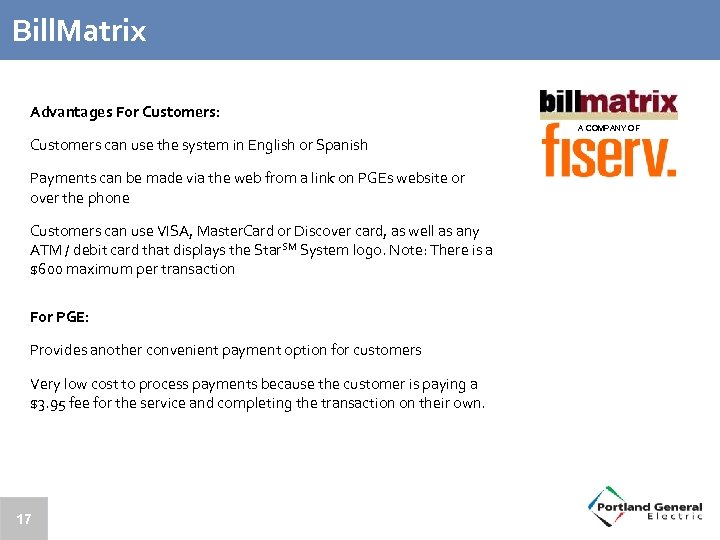 BillMatrix

Advantages For Customers:

Customers can use the system in English or Spanish

Payments can be made via the web from a link on PGEs website or over the phone

Customers can use VISA, MasterCard or Discover card, as well as any ATM / debit card that displays the Star$^{SM}$ System logo. Note: There is a $600 maximum per transaction

For PGE:

Provides another convenient payment option for customers

Very low cost to process payments because the customer is paying a $3.95 fee for the service and completing the transaction on their own.

billmatrix
A COMPANY OF
fiserv.

17

Portland General Electric